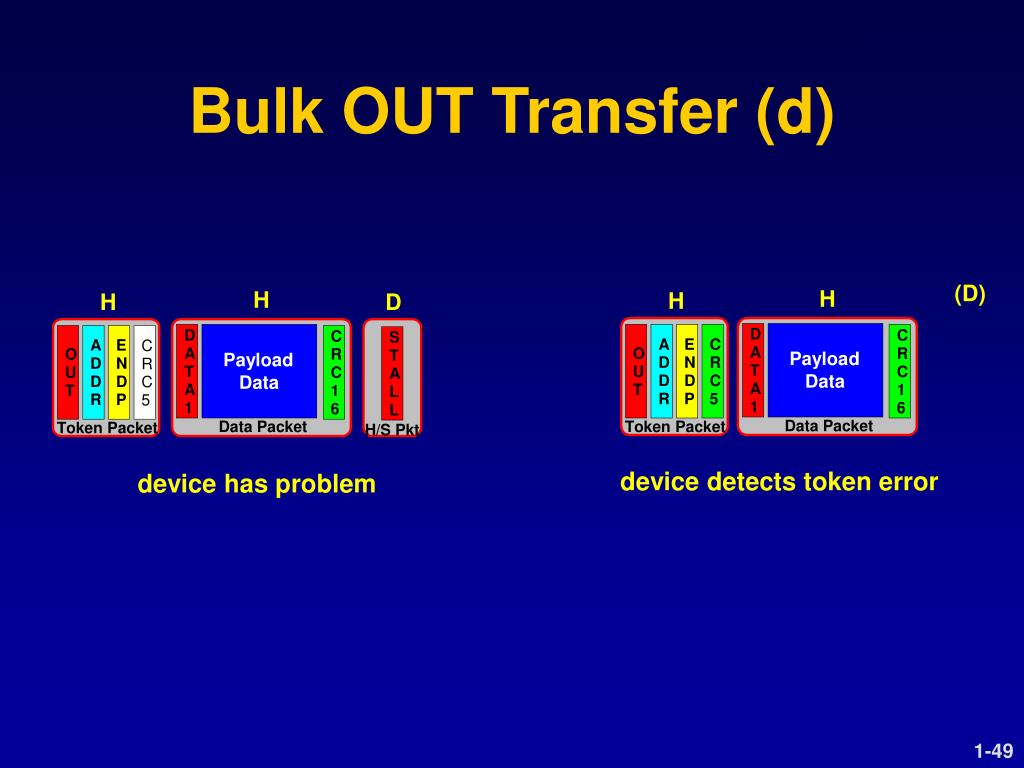 Bulk OUT Transfer (d)

H
OUT
ADDR
ENDP
CRC5
Token Packet

H
DATA1
Payload Data
CRC16
Data Packet

D
STALL
H/S Pkt

device has problem

H
OUT
ADDR
ENDP
CRC5
Token Packet

H
DATA1
Payload Data
CRC16
Data Packet

(D)

device detects token error

1-49